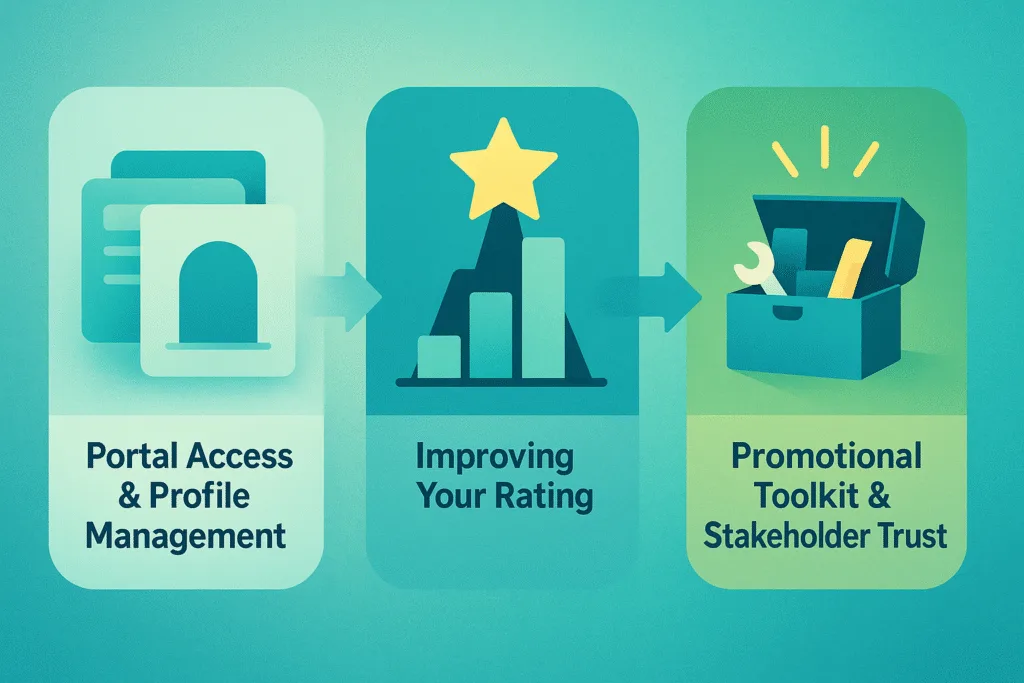 Portal Access & Profile Management

Improving Your Rating

Promotional Toolkit & Stakeholder Trust